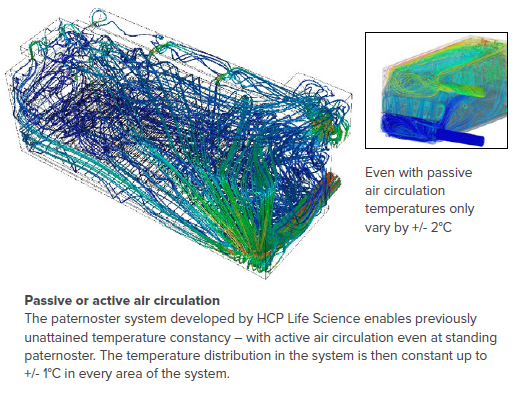 Even with passive air circulation temperatures only vary by +/- 2°C

**Passive or active air circulation**
The paternoster system developed by HCP Life Science enables previously unattained temperature constancy – with active air circulation even at standing paternoster. The temperature distribution in the system is then constant up to +/- 1°C in every area of the system.